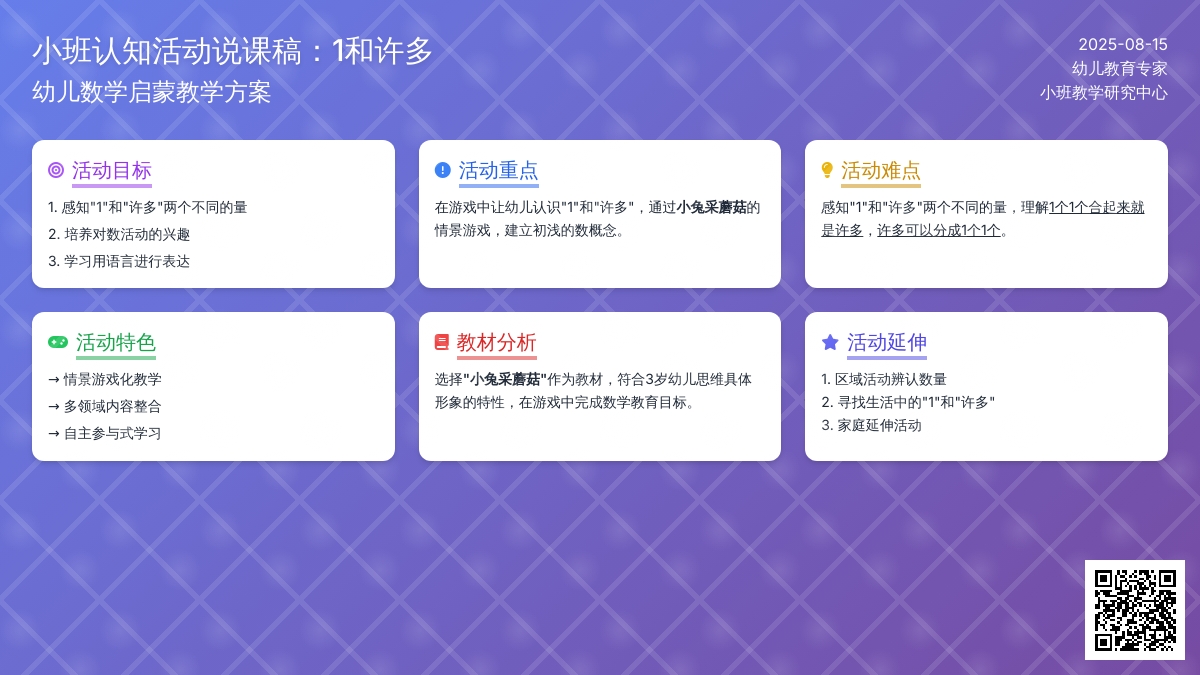 小班认知活动说课稿：1和许多
幼儿数学启蒙教学方案

2025-08-15
幼儿教育专家
小班教学研究中心

活动目标
1. 感知"1"和"许多"两个不同的量
2. 培养对数活动的兴趣
3. 学习用语言进行表达

活动重点
在游戏中让幼儿认识"1"和"许多"，通过小兔采蘑菇的情景游戏，建立初浅的数概念。

活动难点
感知"1"和"许多"两个不同的量，理解1个1个合起来就是许多，许多可以分成1个1个。

活动特色
→ 情景游戏化教学
→ 多领域内容整合
→ 自主参与式学习

教材分析
选择"小兔采蘑菇"作为教材，符合3岁幼儿思维具体形象的特性，在游戏中完成数学教育目标。

活动延伸
1. 区域活动辨认数量
2. 寻找生活中的"1"和"许多"
3. 家庭延伸活动